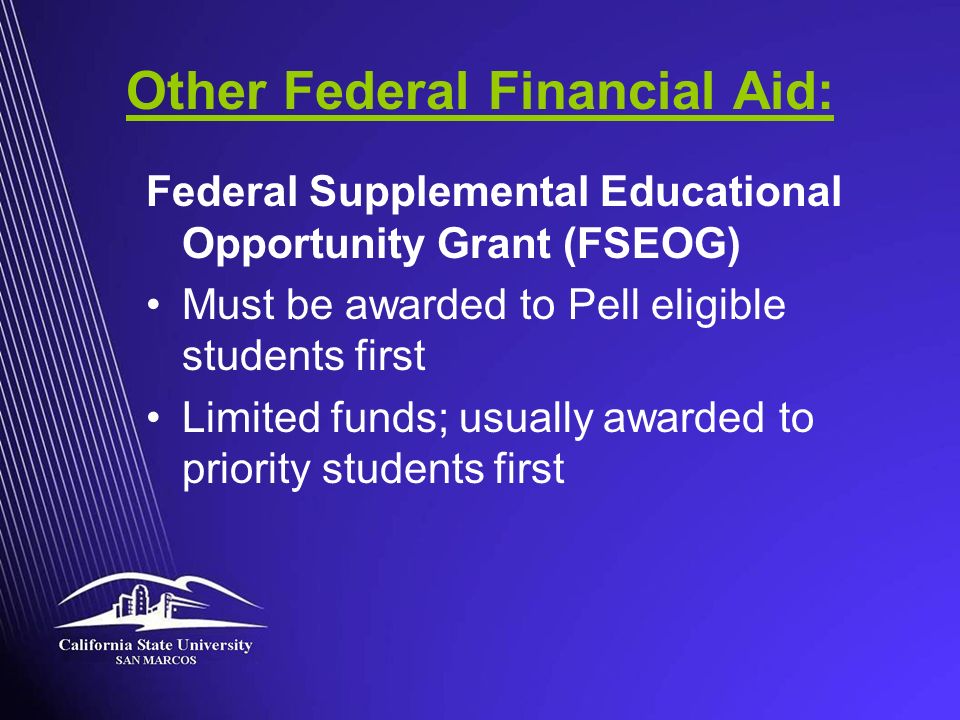 Other Federal Financial Aid:

Federal Supplemental Educational Opportunity Grant (FSEOG)

• Must be awarded to Pell eligible students first

• Limited funds; usually awarded to priority students first

California State University
SAN MARCOS